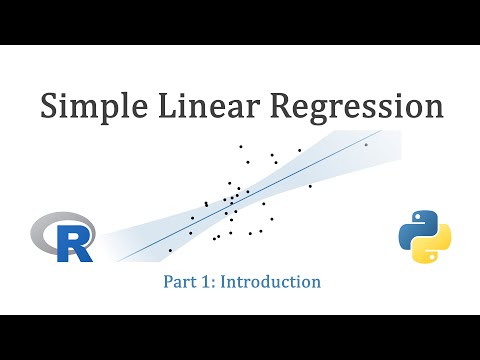 Simple Linear Regression

R

Part 1: Introduction